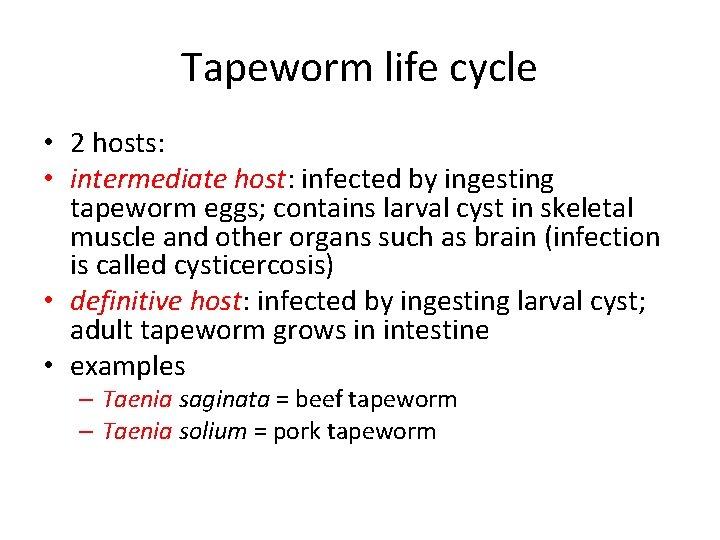 Tapeworm life cycle

• 2 hosts:
• intermediate host: infected by ingesting tapeworm eggs; contains larval cyst in skeletal muscle and other organs such as brain (infection is called cysticercosis)
• definitive host: infected by ingesting larval cyst; adult tapeworm grows in intestine
• examples
  – Taenia saginata = beef tapeworm
  – Taenia solium = pork tapeworm